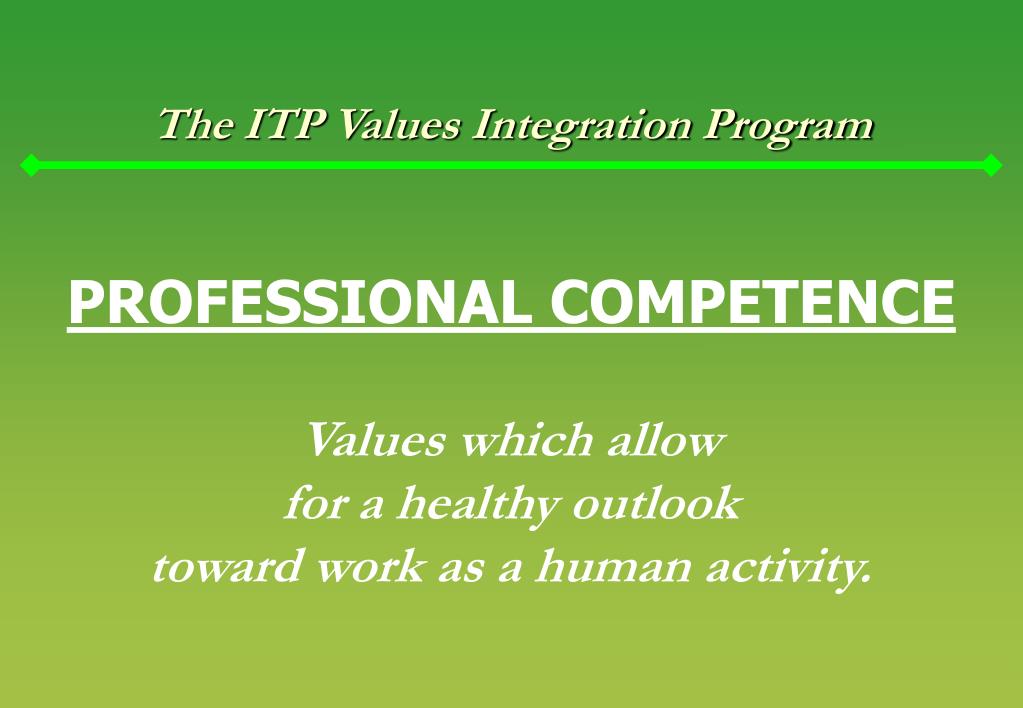 The ITP Values Integration Program

PROFESSIONAL COMPETENCE

Values which allow for a healthy outlook toward work as a human activity.